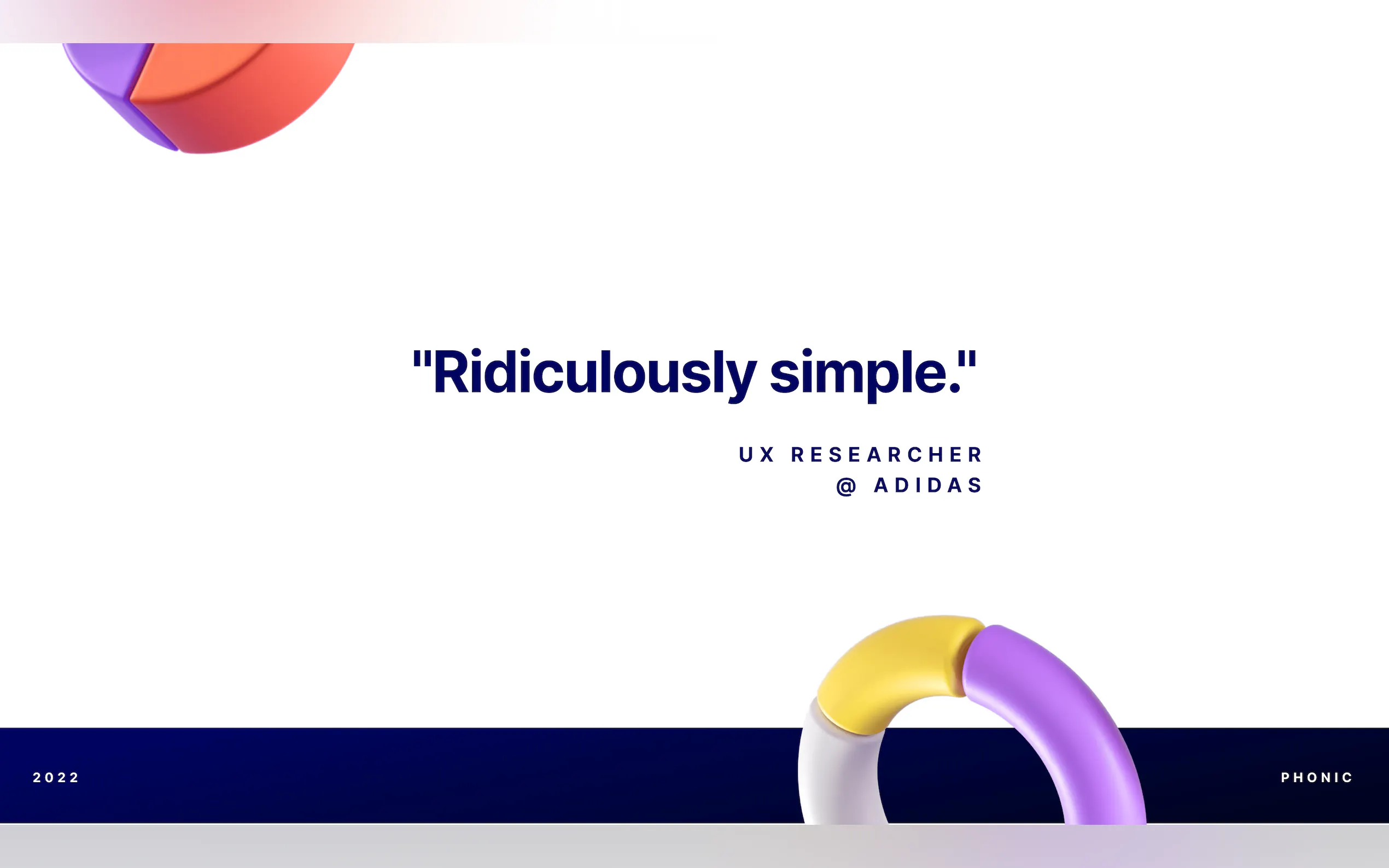 "Ridiculously simple."

UX RESEARCHER
@ ADIDAS

2022

PHONIC